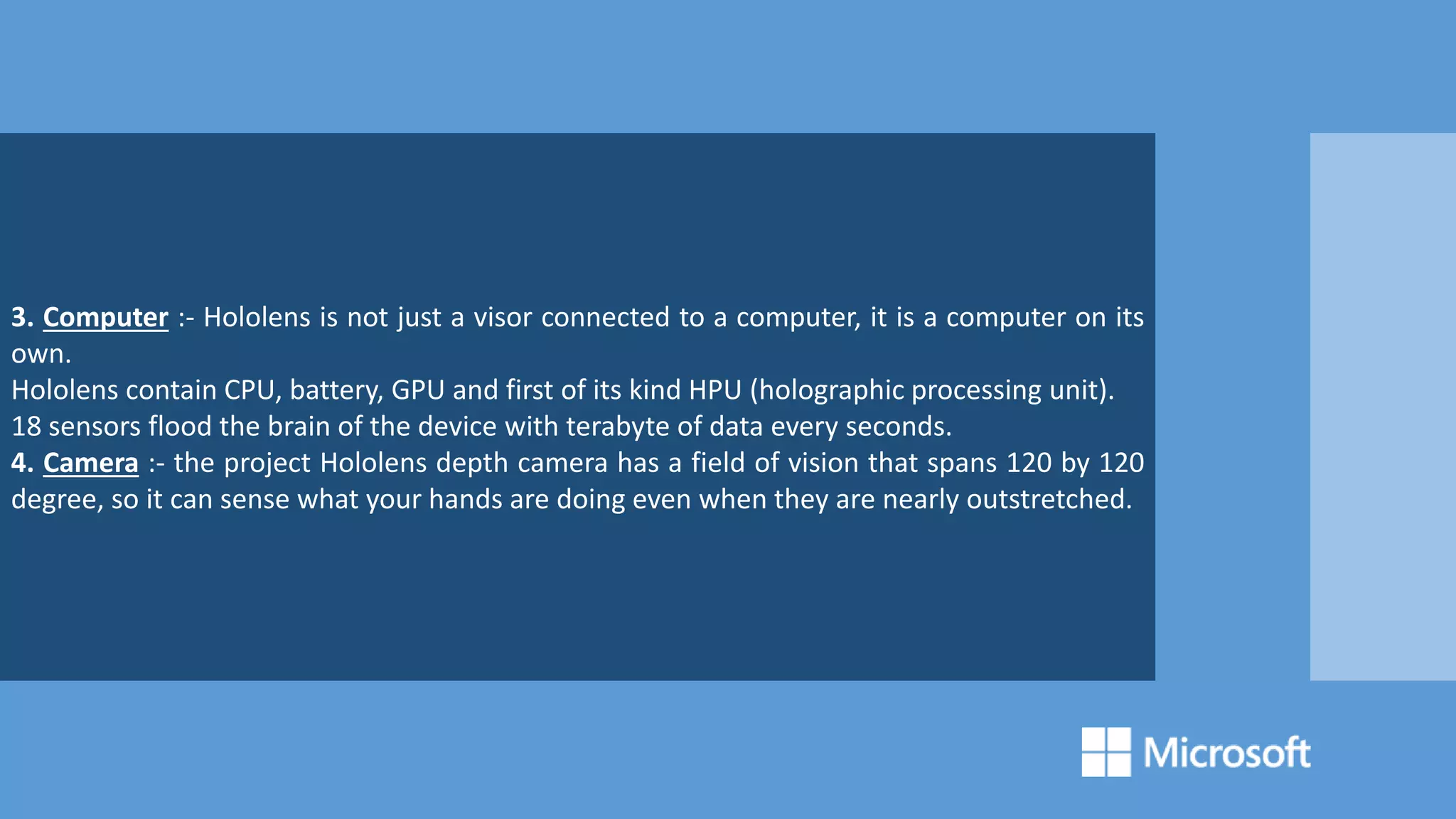 3. Computer :- Hololens is not just a visor connected to a computer, it is a computer on its own.
Hololens contain CPU, battery, GPU and first of its kind HPU (holographic processing unit).
18 sensors flood the brain of the device with terabyte of data every seconds.
4. Camera :- the project Hololens depth camera has a field of vision that spans 120 by 120 degree, so it can sense what your hands are doing even when they are nearly outstretched.

Microsoft